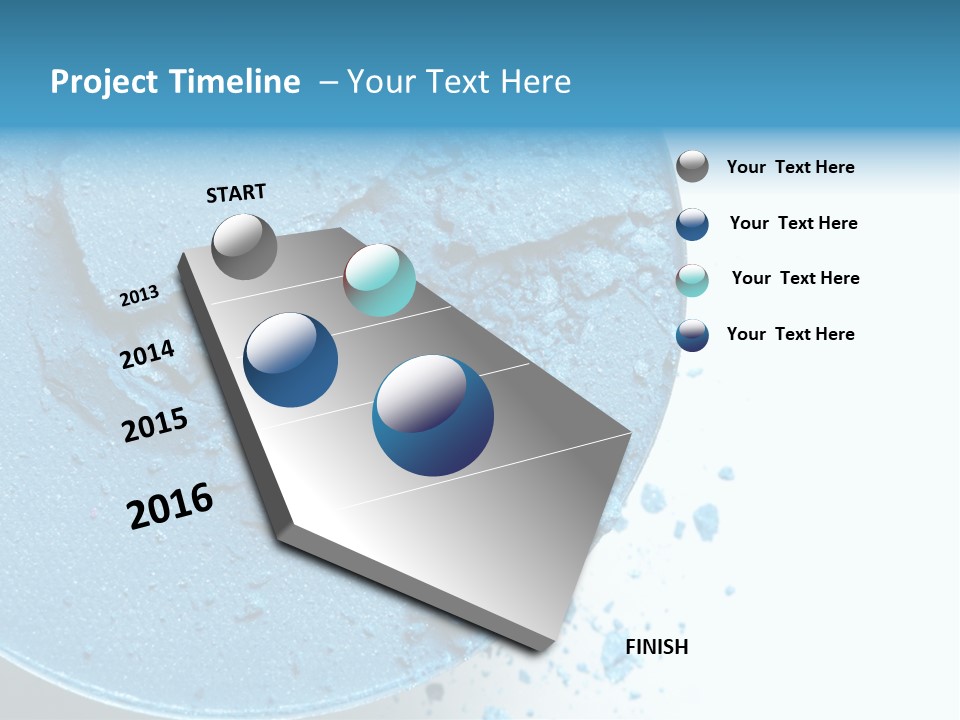 Project Timeline – Your Text Here

START

2013

2014

2015

2016

FINISH

Your Text Here

Your Text Here

Your Text Here

Your Text Here